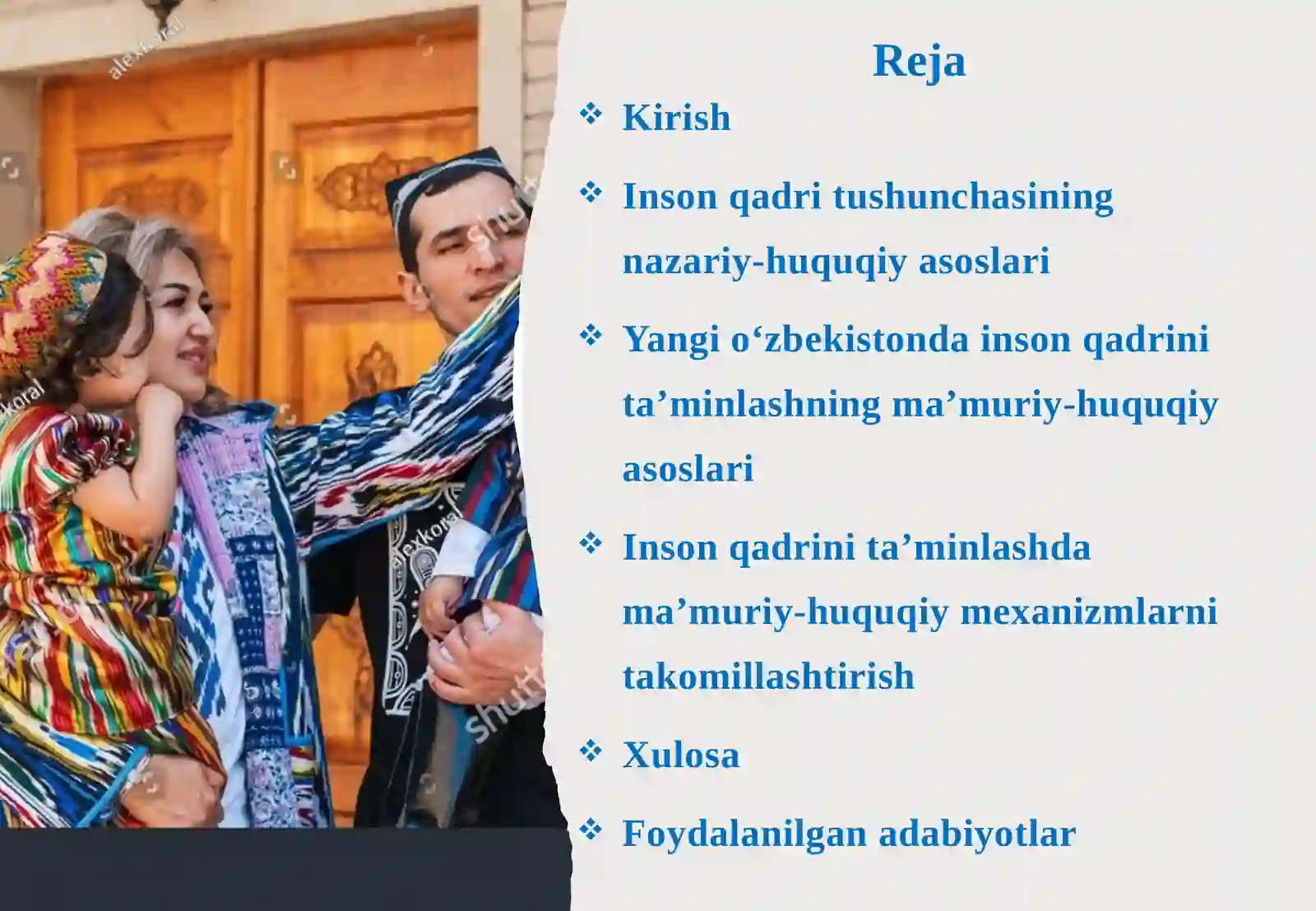 Reja

❖ Kirish

❖ Inson qadri tushunchasining nazariy-huquqiy asoslari

❖ Yangi o‘zbekistonda inson qadrini ta’minlashning ma’muriy-huquqiy asoslari

❖ Inson qadrini ta’minlashda ma’muriy-huquqiy mexanizmlarni takomillashtirish

❖ Xulosa

❖ Foydalanilgan adabiyotlar